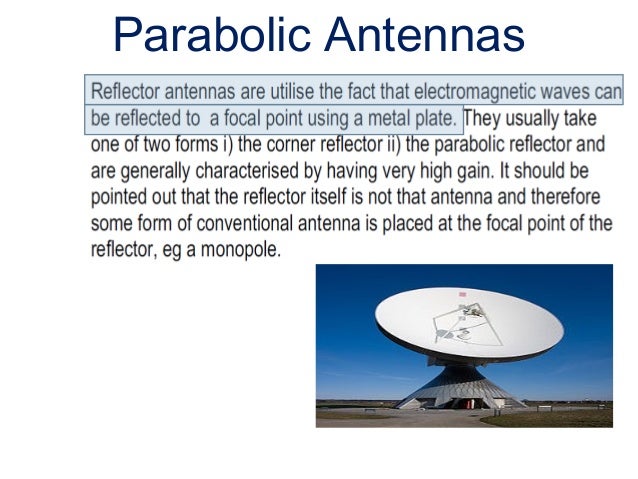 Parabolic Antennas

Reflector antennas are utilise the fact that electromagnetic waves can be reflected to a focal point using a metal plate. They usually take one of two forms i) the corner reflector ii) the parabolic reflector and are generally characterised by having very high gain. It should be pointed out that the reflector itself is not that antenna and therefore some form of conventional antenna is placed at the focal point of the reflector, eg a monopole.